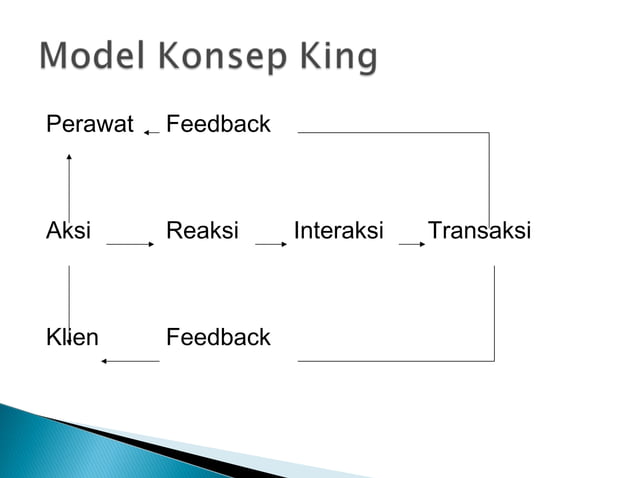 Model Konsep King

Perawat Feedback

Aksi Reaksi Interaksi Transaksi

Klien Feedback